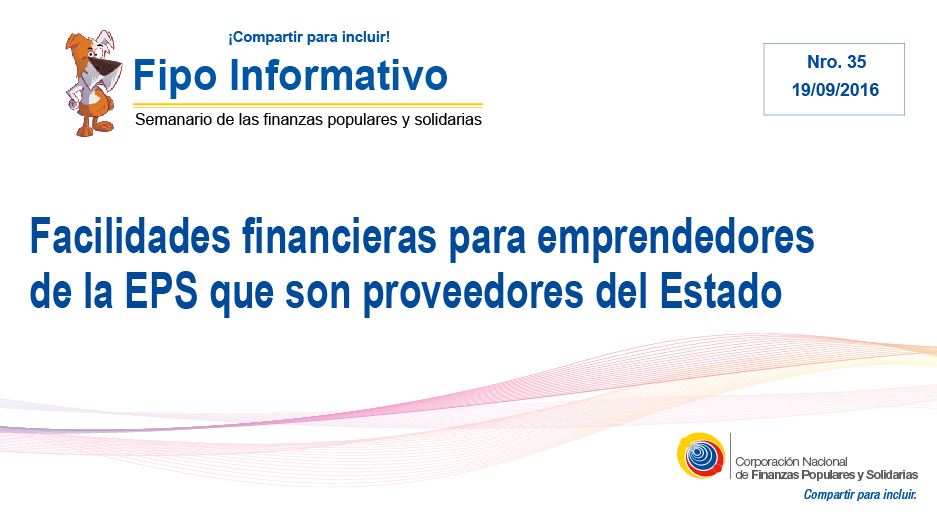 ¡Compartir para incluir!

Fipo Informativo

Semanario de las finanzas populares y solidarias

Nro. 35
19/09/2016

Facilidades financieras para emprendedores de la EPS que son proveedores del Estado

Corporación Nacional de Finanzas Populares y Solidarias

Compartir para incluir.